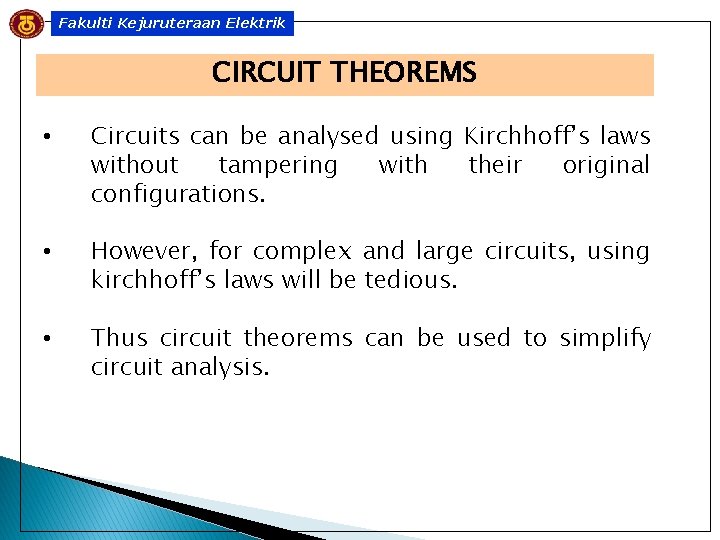 Fakulti Kejuruteraan Elektrik

CIRCUIT THEOREMS

• Circuits can be analysed using Kirchhoff's laws without tampering with their original configurations.

• However, for complex and large circuits, using kirchhoff's laws will be tedious.

• Thus circuit theorems can be used to simplify circuit analysis.